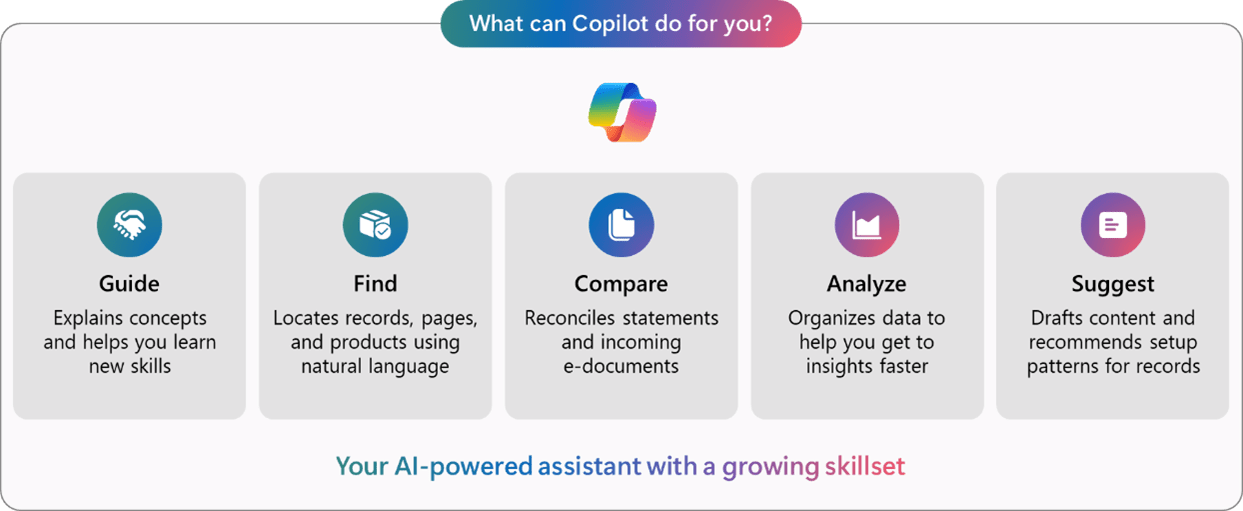 What can Copilot do for you?

Guide
Explains concepts and helps you learn new skills

Find
Locates records, pages, and products using natural language

Compare
Reconciles statements and incoming e-documents

Analyze
Organizes data to help you get to insights faster

Suggest
Drafts content and recommends setup patterns for records

Your AI-powered assistant with a growing skillset